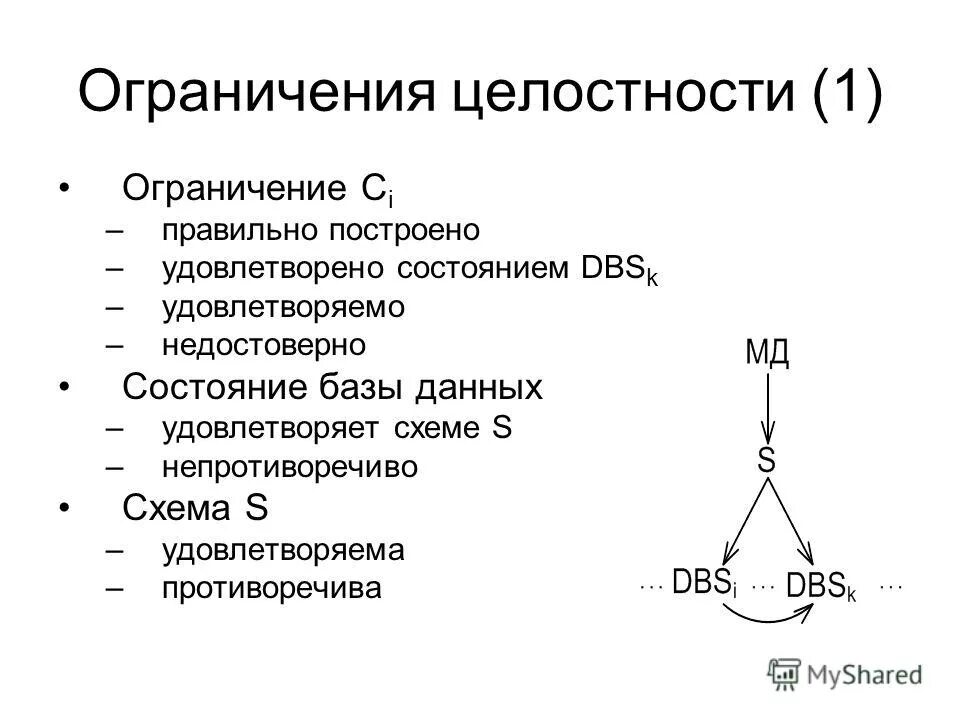 Ограничения целостности (1)

• Ограничение $C_i$
– правильно построено
– удовлетворено состоянием $DBS_k$
– удовлетворяемо
– недостоверно
• Состояние базы данных
– удовлетворяет схеме S
– непротиворечиво
• Схема S
– удовлетворяема
– противоречива

МД

S

… $DBS_i$ … $DBS_k$ …

MyShared